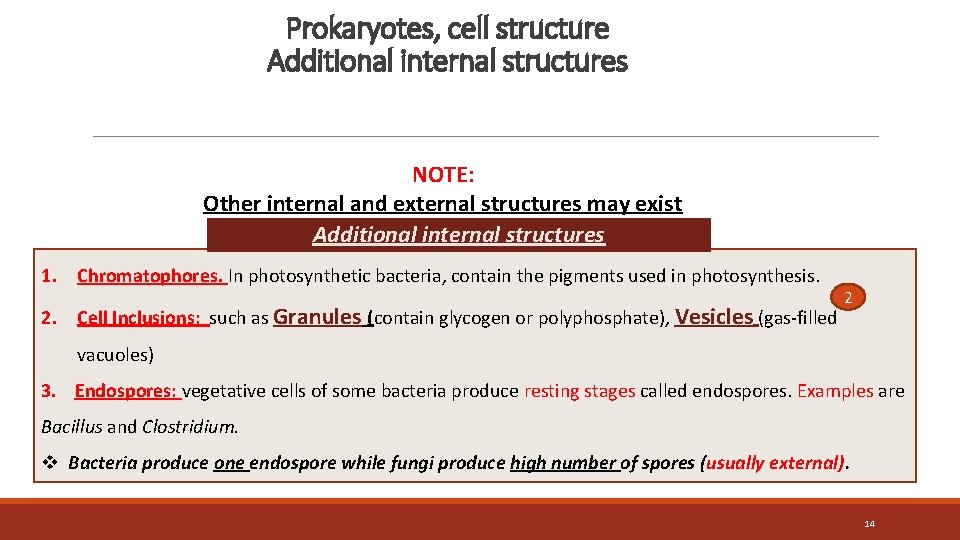 Prokaryotes, cell structure
Additional internal structures

NOTE:
Other internal and external structures may exist

Additional internal structures

1. Chromatophores. In photosynthetic bacteria, contain the pigments used in photosynthesis.

2

2. Cell Inclusions: such as Granules (contain glycogen or polyphosphate), Vesicles (gas-filled vacuoles)

3. Endospores: vegetative cells of some bacteria produce resting stages called endospores. Examples are Bacillus and Clostridium.

❖ Bacteria produce one endospore while fungi produce high number of spores (usually external).

14